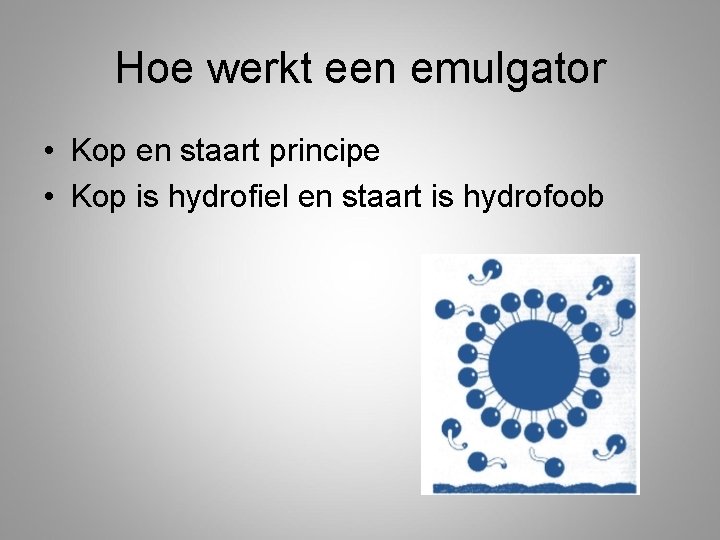 Hoe werkt een emulgator

• Kop en staart principe
• Kop is hydrofiel en staart is hydrofoob